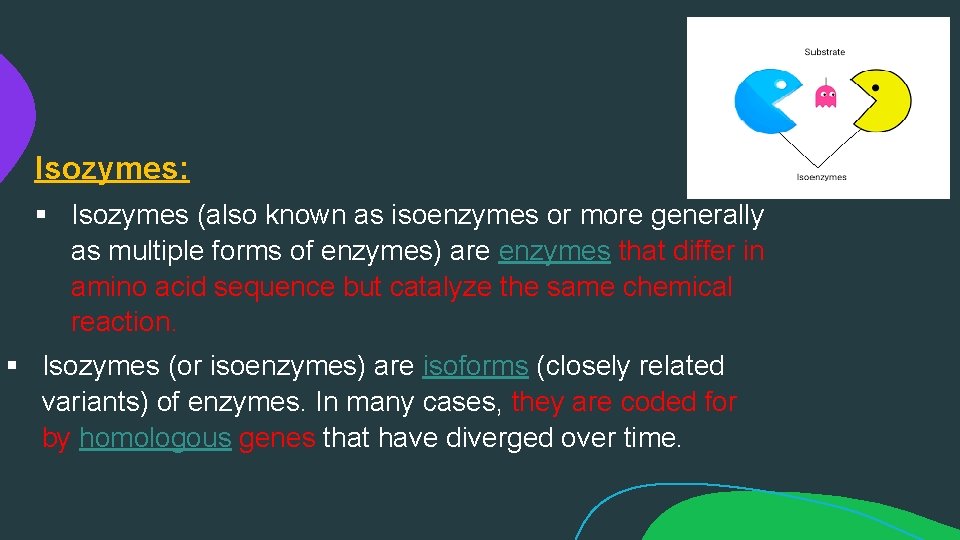 Substrate

Isoenzymes

Isozymes:

▪ Isozymes (also known as isoenzymes or more generally as multiple forms of enzymes) are enzymes that differ in amino acid sequence but catalyze the same chemical reaction.

▪ Isozymes (or isoenzymes) are isoforms (closely related variants) of enzymes. In many cases, they are coded for by homologous genes that have diverged over time.